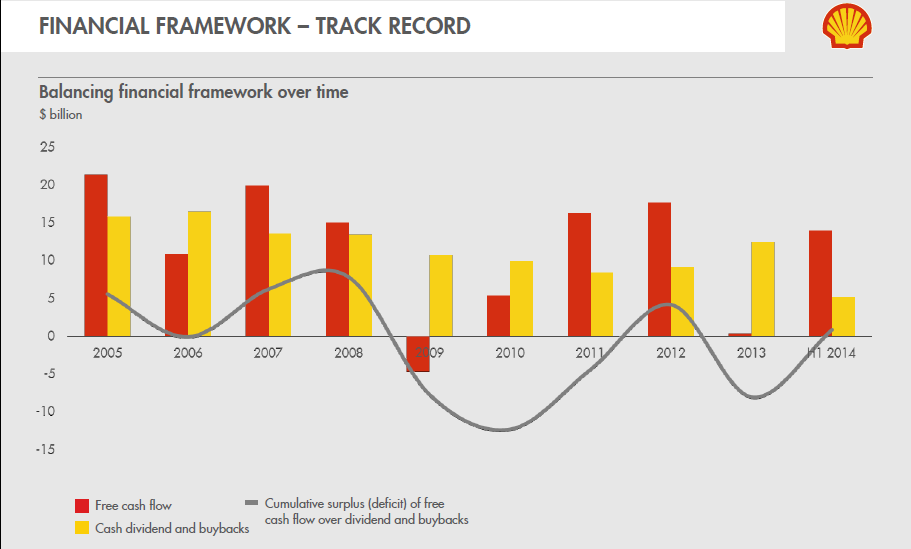 FINANCIAL FRAMEWORK – TRACK RECORD

Balancing financial framework over time
$ billion

25
20
15
10
5
0
-5
-10
-15

2005 2006 2007 2008 2009 2010 2011 2012 2013 H1 2014

Free cash flow
Cash dividend and buybacks
Cumulative surplus (deficit) of free cash flow over dividend and buybacks